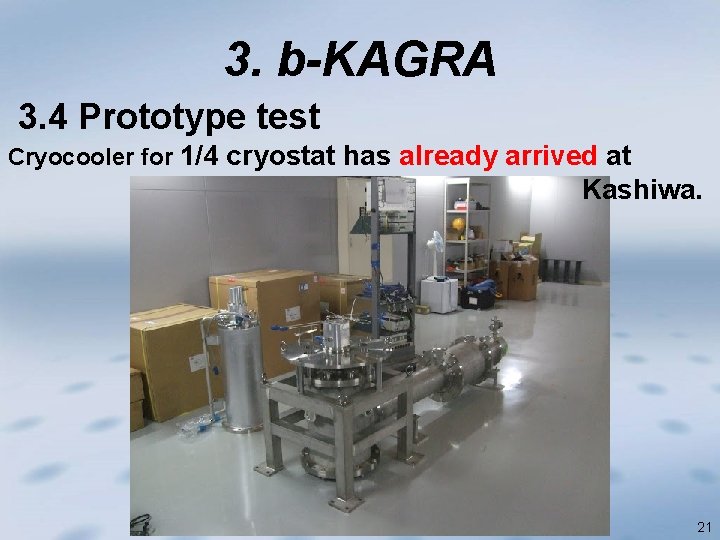 3. b-KAGRA

3.4 Prototype test

Cryocooler for 1/4 cryostat has already arrived at Kashiwa.

21